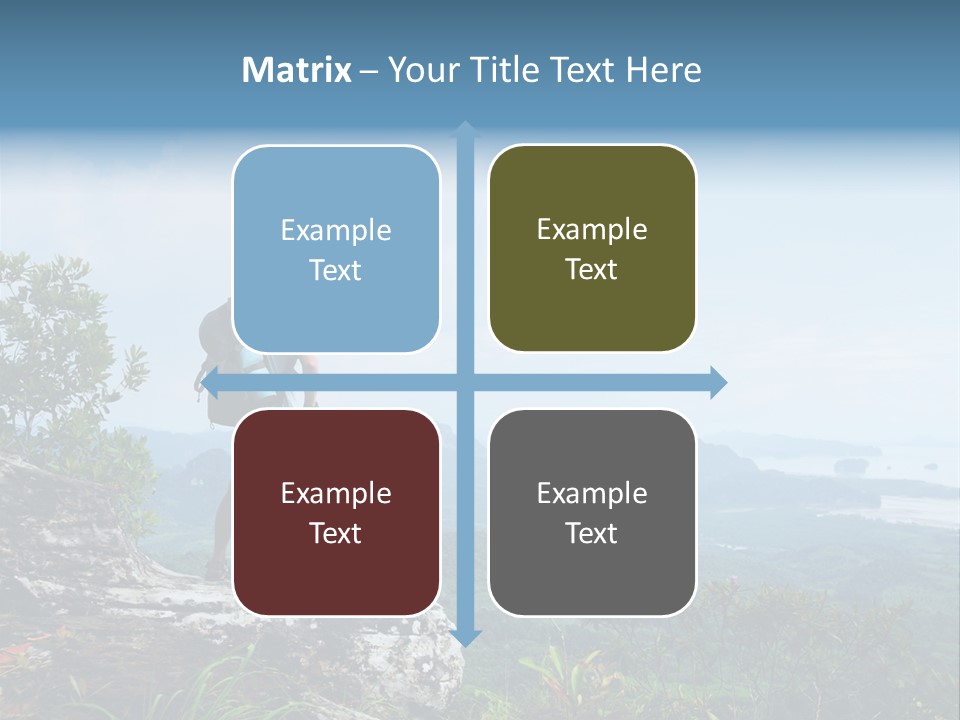 Matrix – Your Title Text Here

Example Text

Example Text

Example Text

Example Text